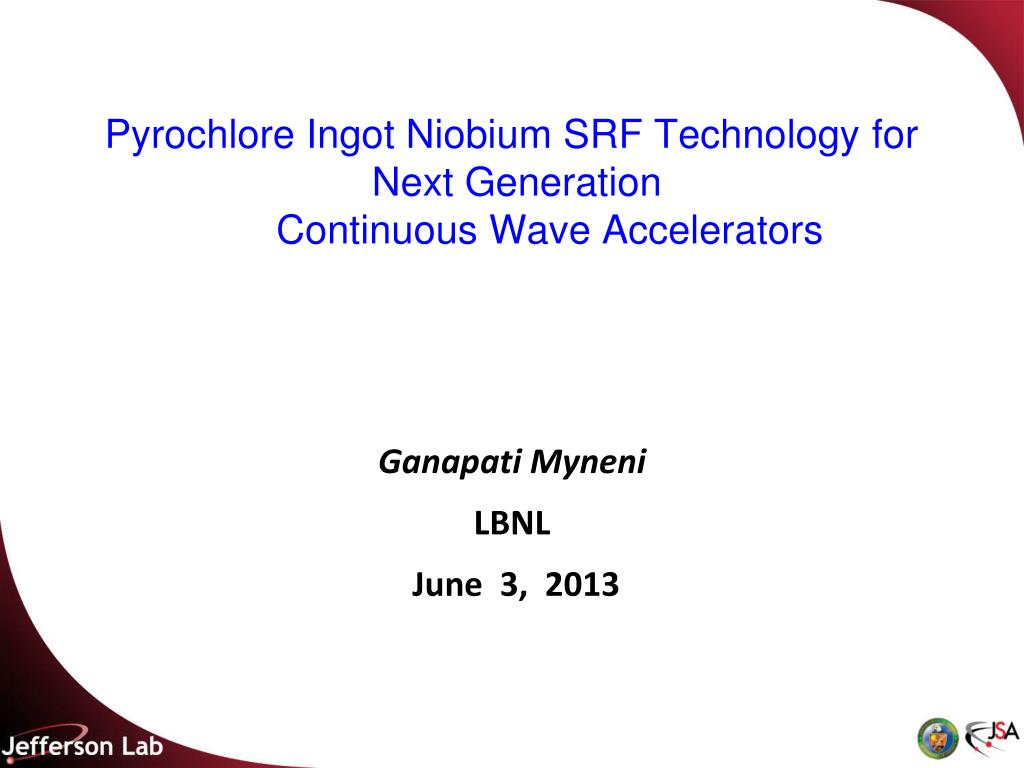 Pyrochlore Ingot Niobium SRF Technology for Next Generation Continuous Wave Accelerators

Ganapati Myneni

LBNL

June 3, 2013

Jefferson Lab

JSA